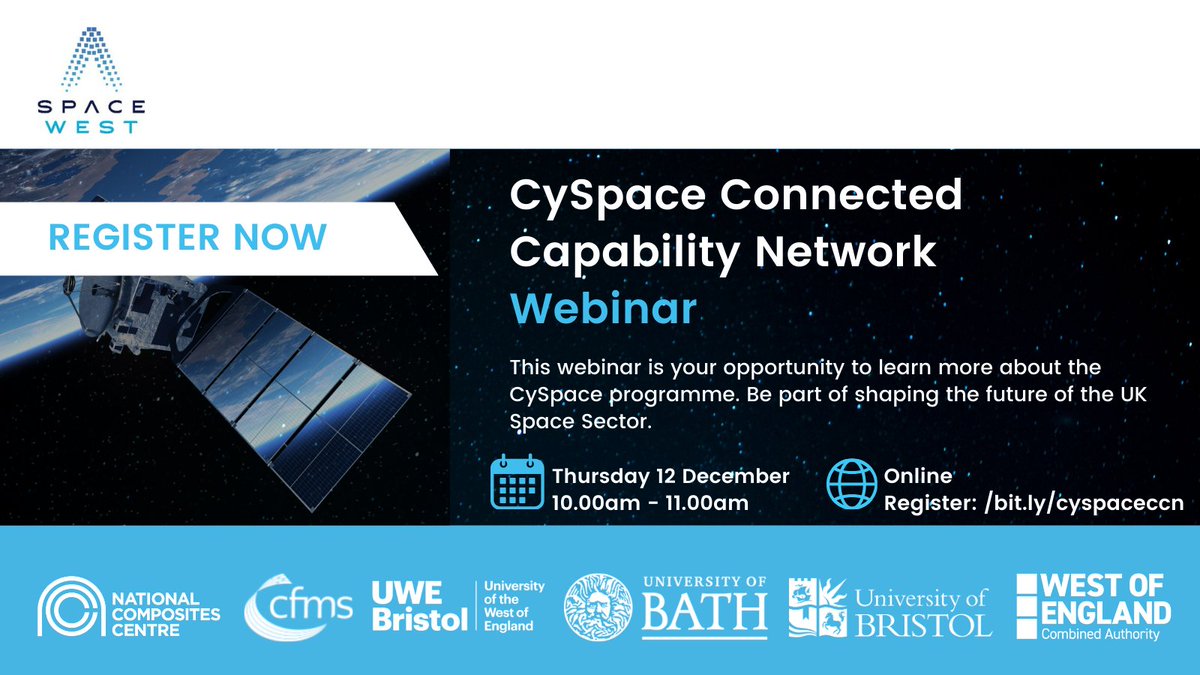 SPACE WEST

REGISTER NOW

CySpace Connected Capability Network
Webinar

This webinar is your opportunity to learn more about the CySpace programme. Be part of shaping the future of the UK Space Sector.

Thursday 12 December
10.00am - 11.00am

Online
Register: /bit.ly/cyspaceccn

NATIONAL COMPOSITES CENTRE

cfms

UWE Bristol University of the West of England

UNIVERSITY OF BATH

University of BRISTOL

WEST OF ENGLAND Combined Authority